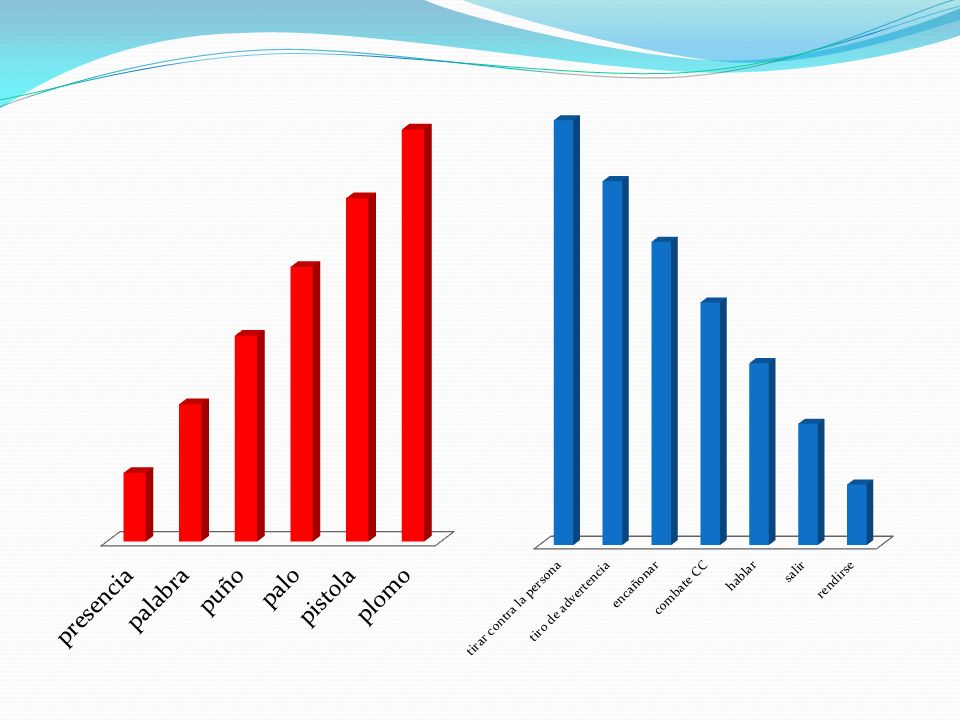 presencia
palabra
puño
palo
pistola
plomo

tirar contra la persona
tiro de advertencia
encañonar
combate CC
hablar
salir
rendirse